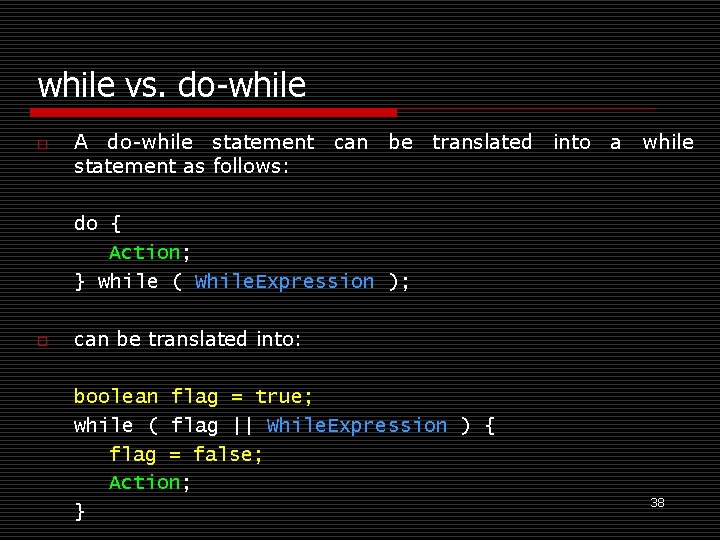 while vs. do-while

A do-while statement can be translated into a while statement as follows:

do {
Action;
} while ( WhileExpression );

can be translated into:

boolean flag = true;
while ( flag || WhileExpression ) {
flag = false;
Action;
}

38